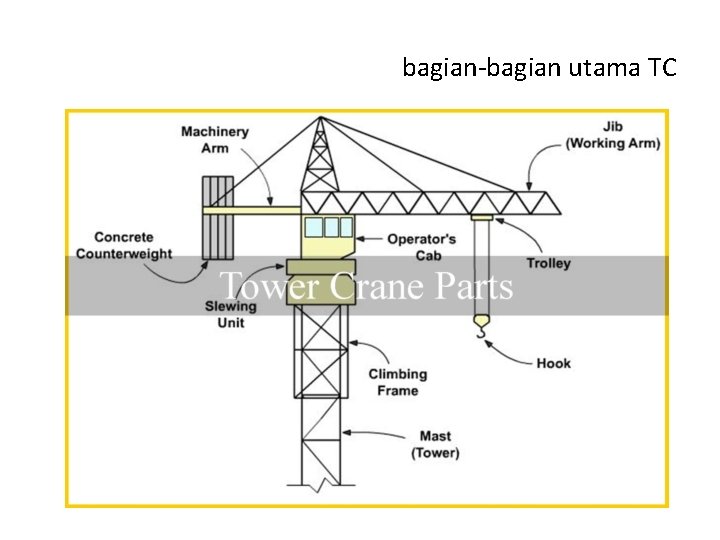 bagian-bagian utama TC

Machinery Arm

Jib (Working Arm)

Concrete Counterweight

Operator's Cab

Trolley

Tower Crane Parts

Slewing Unit

Hook

Climbing Frame

Mast (Tower)